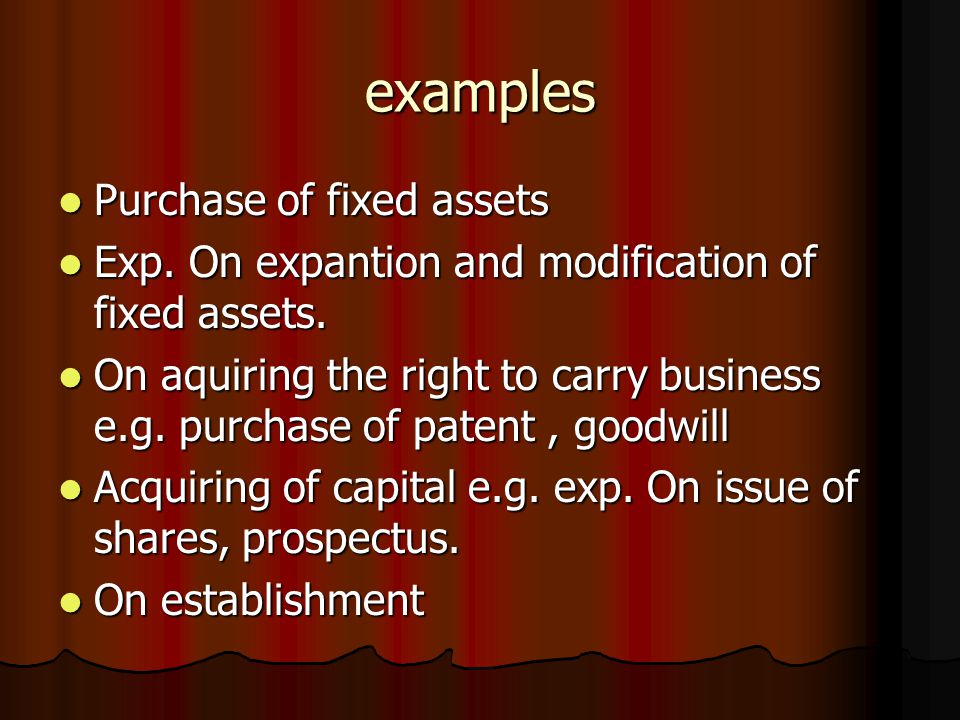 examples

- Purchase of fixed assets
- Exp. On expantion and modification of fixed assets.
- On aquiring the right to carry business e.g. purchase of patent , goodwill
- Acquiring of capital e.g. exp. On issue of shares, prospectus.
- On establishment